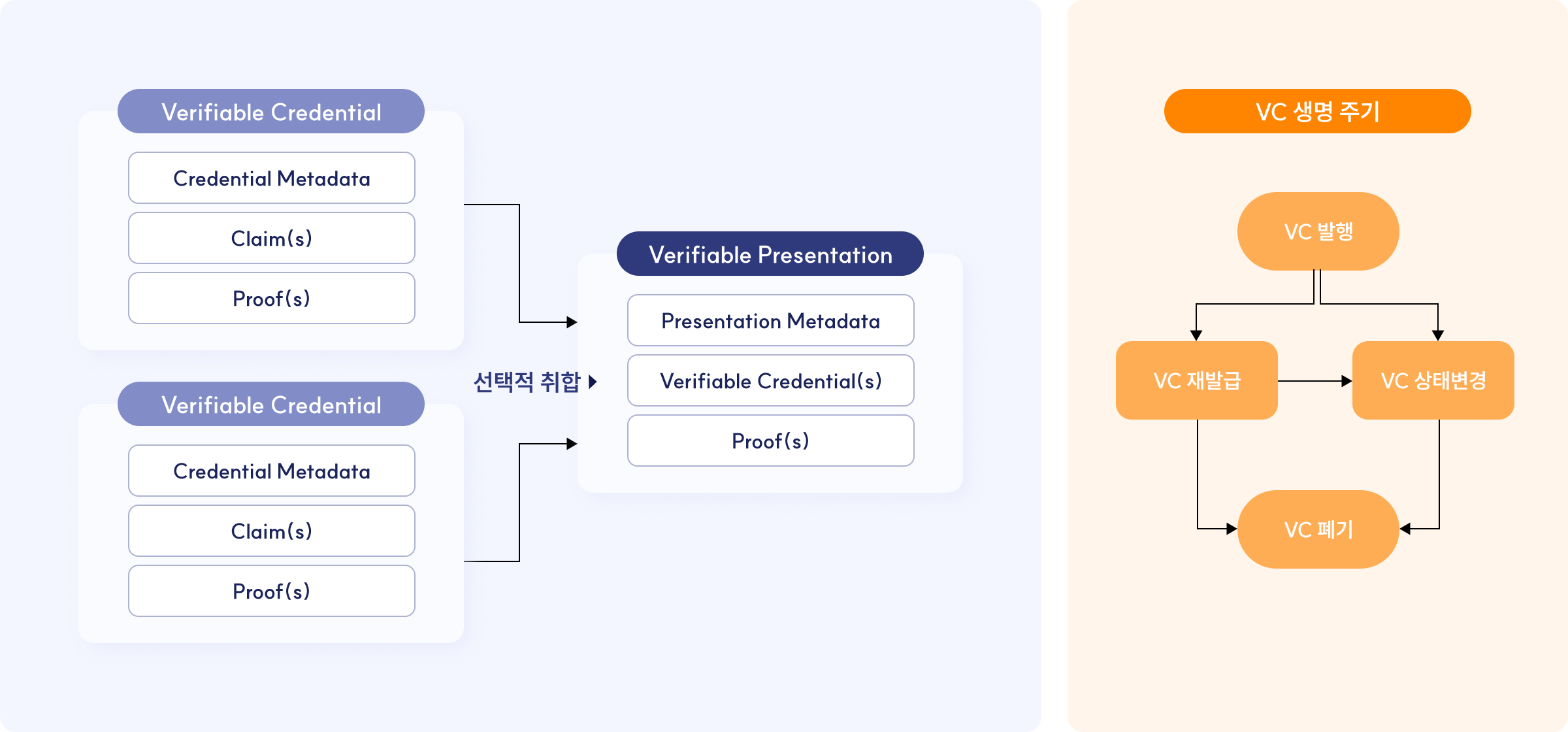 Verifiable Credential

Credential Metadata

Claim(s)

Proof(s)

Verifiable Credential

Credential Metadata

Claim(s)

Proof(s)

선택적 취합

Verifiable Presentation

Presentation Metadata

Verifiable Credential(s)

Proof(s)

VC 생명 주기

VC 발행

VC 재발급

VC 상태변경

VC 폐기